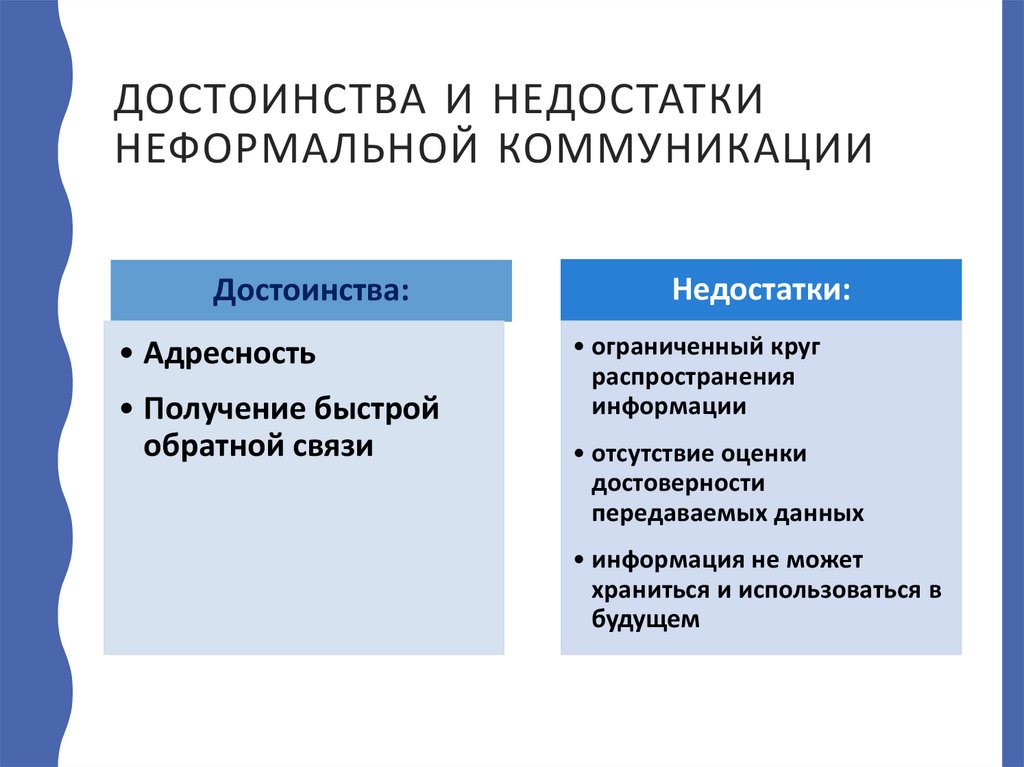 ДОСТОИНСТВА И НЕДОСТАТКИ НЕФОРМАЛЬНОЙ КОММУНИКАЦИИ

Достоинства:

• Адресность
• Получение быстрой обратной связи

Недостатки:

• ограниченный круг распространения информации
• отсутствие оценки достоверности передаваемых данных
• информация не может храниться и использоваться в будущем